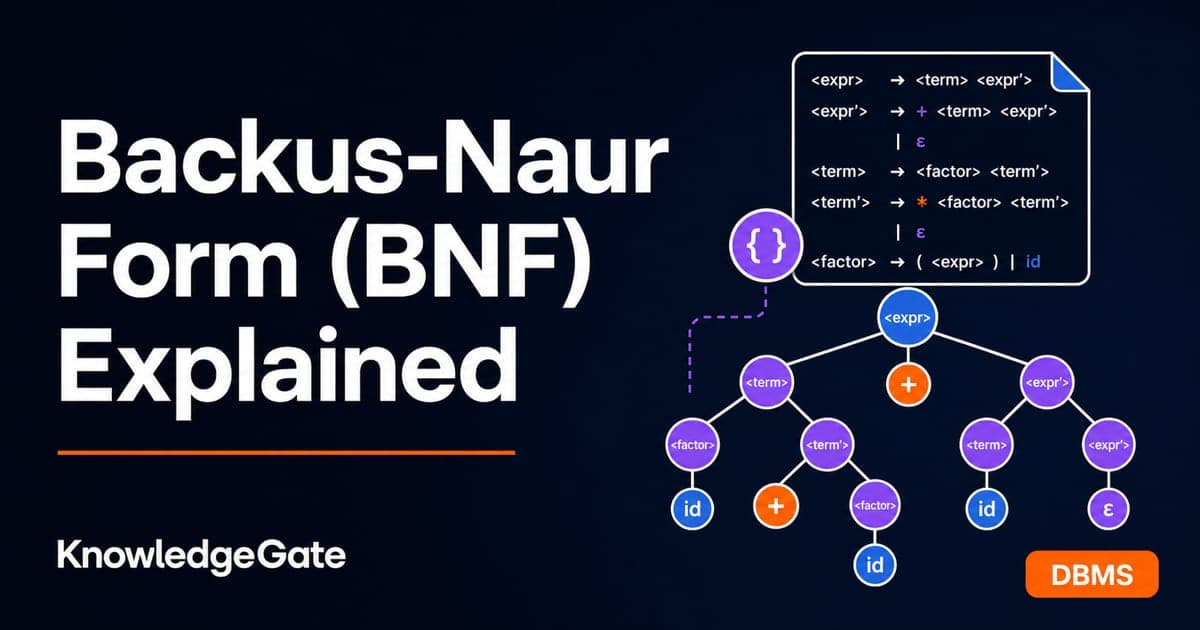 Backus-Naur Form (BNF) Explained

KnowledgeGate

<expr> → <term> <expr'>
<expr'> → + <term> <expr'>
| ε
<term> → <factor> <term'>
<term'> → * <factor> <term'>
| ε
<factor> → ( <expr> ) | id

{ }

<expr>
<term>
+
<expr'>
<factor>
<term'>
<term>
<expr'>
id
+
<factor>
id
ε
id

DBMS